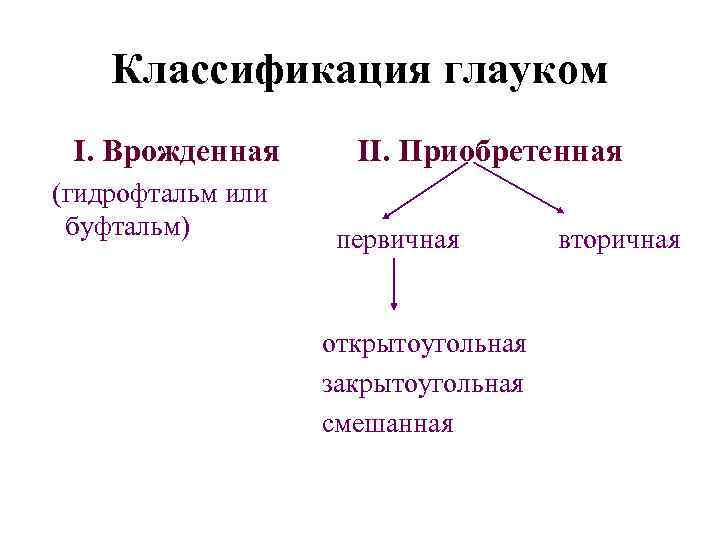 Классификация глауком

I. Врожденная
(гидрофтальм или буфтальм)

II. Приобретенная

первичная

вторичная

открытоугольная
закрытоугольная
смешанная